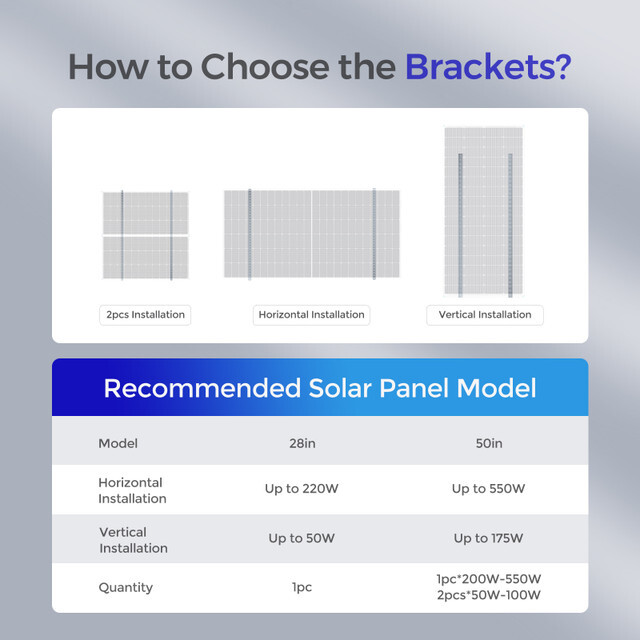 How to Choose the Brackets?

2pcs Installation

Horizontal Installation

Vertical Installation

Recommended Solar Panel Model

| Model | 28in | 50in |
|---|---|---|
| Horizontal Installation | Up to 220W | Up to 550W |
| Vertical Installation | Up to 50W | Up to 175W |
| Quantity | 1pc | 1pc*200W-550W 2pcs*50W-100W |